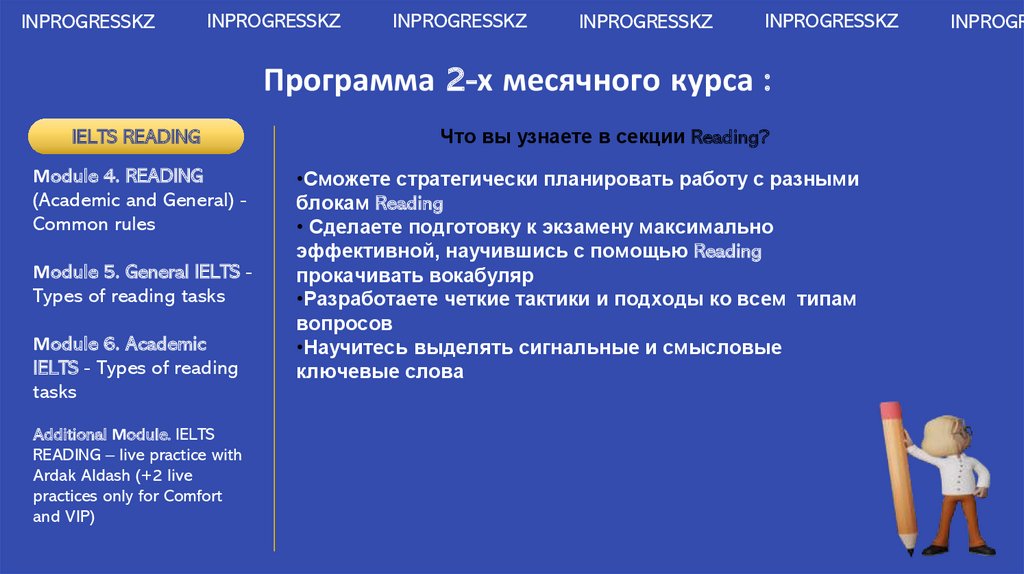 INPROGRESSKZ INPROGRESSKZ INPROGRESSKZ INPROGRESSKZ INPROGRESSKZ INPROGR

Программа 2-х месячного курса :

IELTS READING

Module 4. READING (Academic and General) - Common rules

Module 5. General IELTS - Types of reading tasks

Module 6. Academic IELTS - Types of reading tasks

Additional Module. IELTS READING – live practice with Ardak Aldash (+2 live practices only for Comfort and VIP)

Что вы узнаете в секции Reading?

•Сможете стратегически планировать работу с разными блокам Reading
• Сделаете подготовку к экзамену максимально эффективной, научившись с помощью Reading прокачивать вокабуляр
•Разработаете четкие тактики и подходы ко всем типам вопросов
•Научитесь выделять сигнальные и смысловые ключевые слова